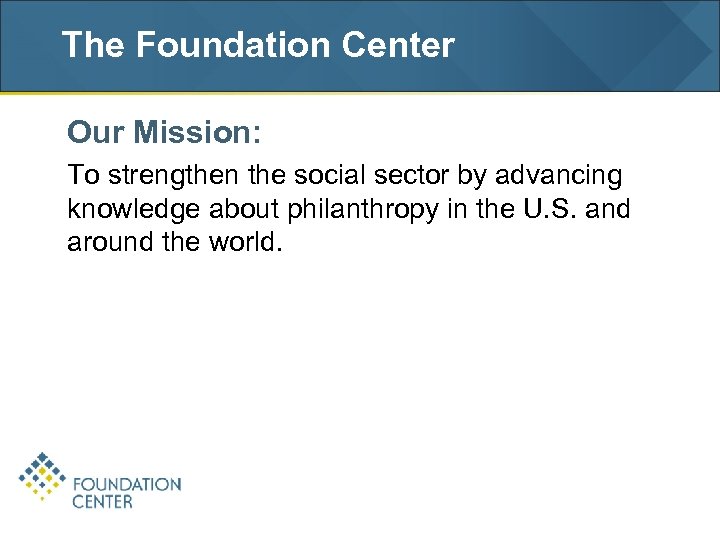 The Foundation Center

Our Mission:

To strengthen the social sector by advancing knowledge about philanthropy in the U.S. and around the world.

FOUNDATION CENTER